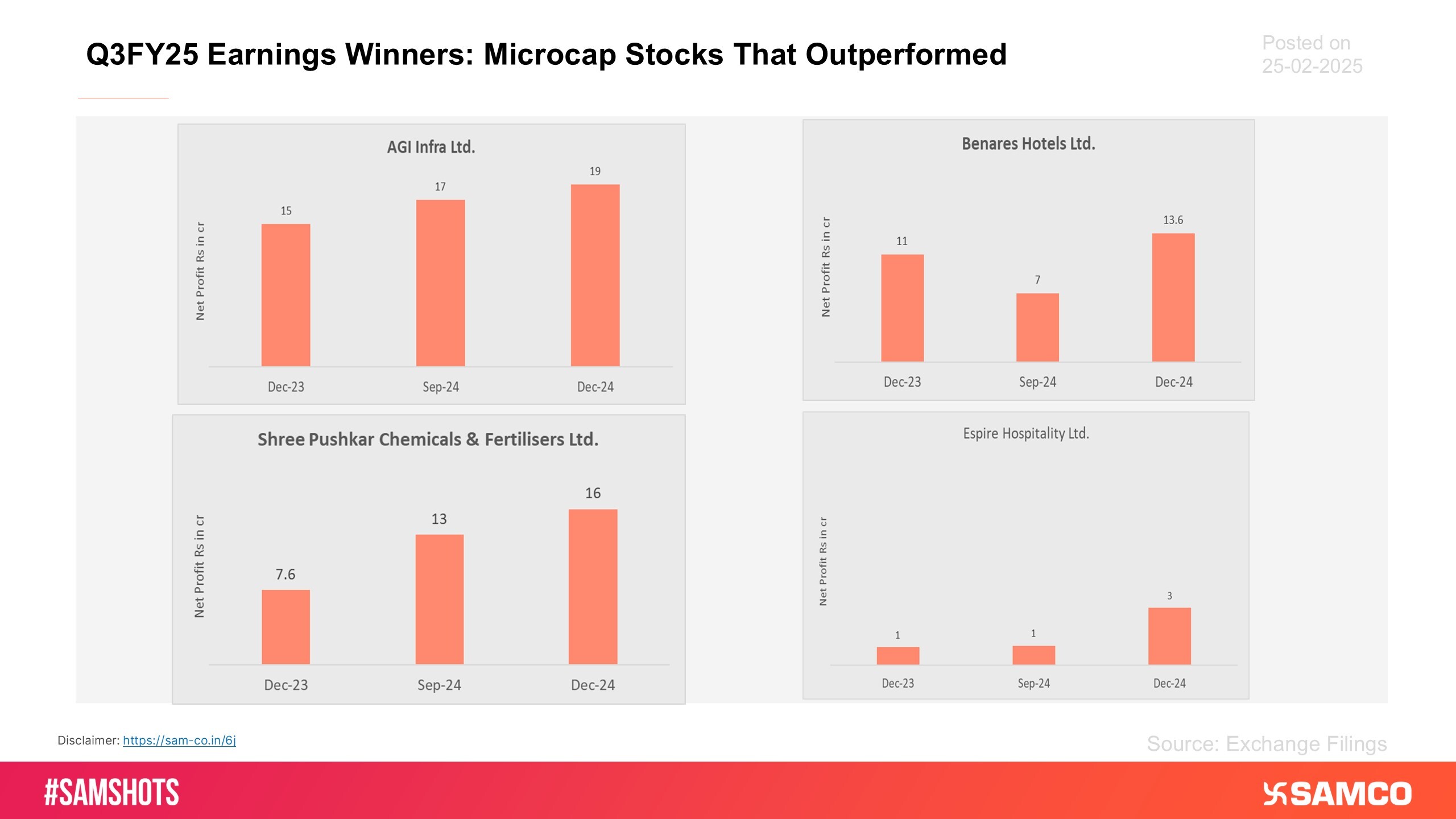 Q3FY25 Earnings Winners: Microcap Stocks That Outperformed

Posted on 25-02-2025

AGI Infra Ltd.

Net Profit Rs in cr

15
17
19

Dec-23
Sep-24
Dec-24

Benares Hotels Ltd.

Net Profit Rs in cr

11
7
13.6

Dec-23
Sep-24
Dec-24

Shree Pushkar Chemicals & Fertilisers Ltd.

Net Profit Rs in cr

7.6
13
16

Dec-23
Sep-24
Dec-24

Espire Hospitality Ltd.

Net Profit Rs in cr

1
1
3

Dec-23
Sep-24
Dec-24

Disclaimer: https://sam-co.in/6j

Source: Exchange Filings

#SAMSHOTS

SAMCO